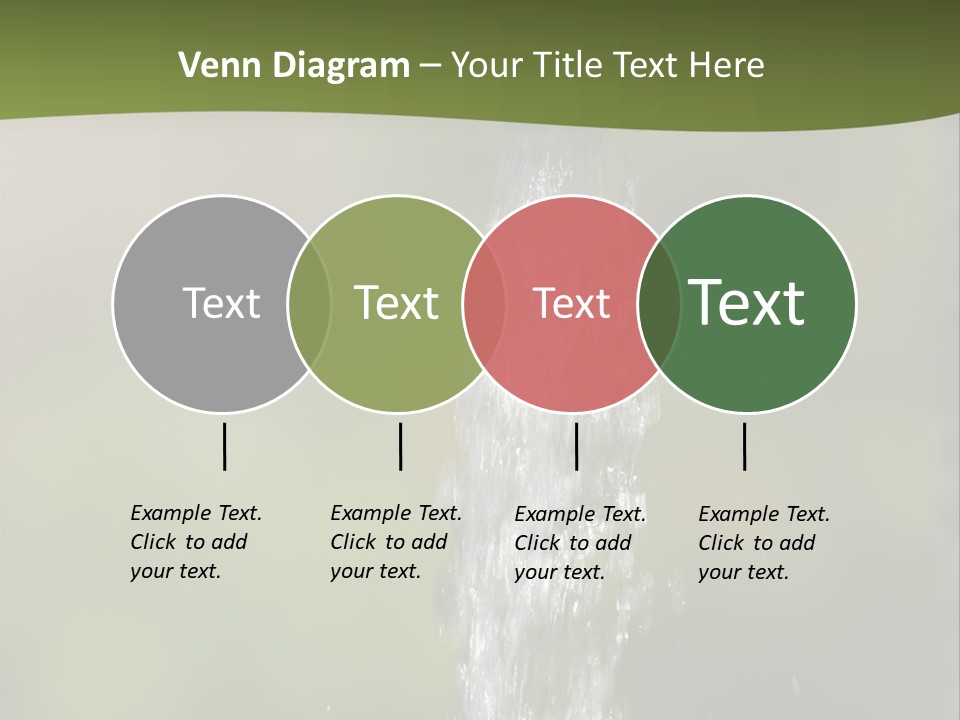 Venn Diagram – Your Title Text Here

Text

Text

Text

Text

Example Text. Click to add your text.

Example Text. Click to add your text.

Example Text. Click to add your text.

Example Text. Click to add your text.